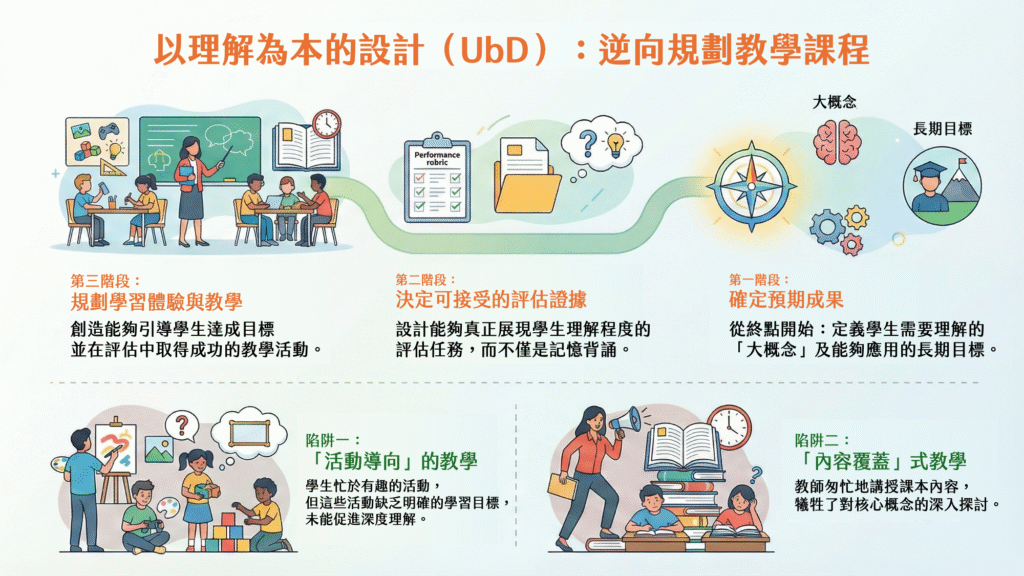 以理解為本的設計（UbD）：逆向規劃教學課程

Performance rubric

大概念

長期目標

第三階段：
規劃學習體驗與教學
創造能夠引導學生達成目標並在評估中取得成功的教學活動。

第二階段：
決定可接受的評估證據
設計能夠真正展現學生理解程度的評估任務，而不僅是記憶背誦。

第一階段：
確定預期成果
從終點開始：定義學生需要理解的「大概念」及能夠應用的長期目標。

陷阱一：
「活動導向」的教學
學生忙於有趣的活動，但這些活動缺乏明確的學習目標，未能促進深度理解。

陷阱二：
「內容覆蓋」式教學
教師匆忙地講授課本內容，犧牲了對核心概念的深入探討。